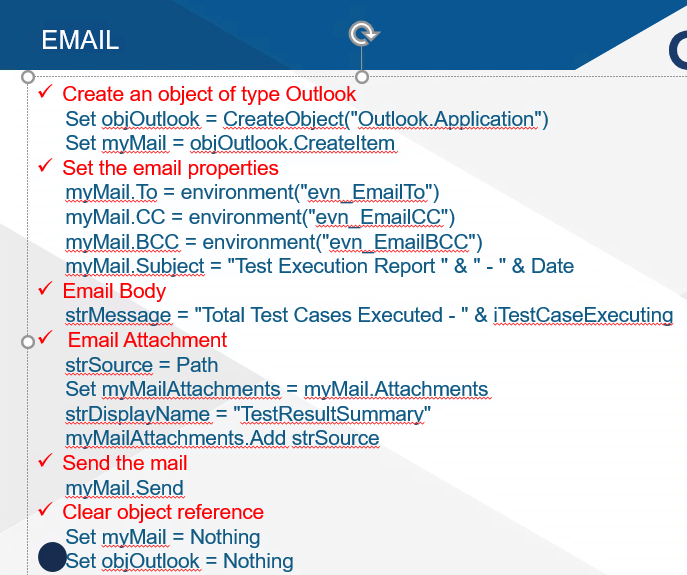 EMAIL

✓ Create an object of type Outlook
Set objOutlook = CreateObject("Outlook.Application")
Set myMail = objOutlook.CreateItem
✓ Set the email properties
myMail.To = environment("evn_EmailTo")
myMail.CC = environment("evn_EmailCC")
myMail.BCC = environment("evn_EmailBCC")
myMail.Subject = "Test Execution Report " & " - " & Date
✓ Email Body
strMessage = "Total Test Cases Executed - " & iTestCaseExecuting
✓ Email Attachment
strSource = Path
Set myMailAttachments = myMail.Attachments
strDisplayName = "TestResultSummary"
myMailAttachments.Add strSource
✓ Send the mail
myMail.Send
✓ Clear object reference
Set myMail = Nothing
Set objOutlook = Nothing